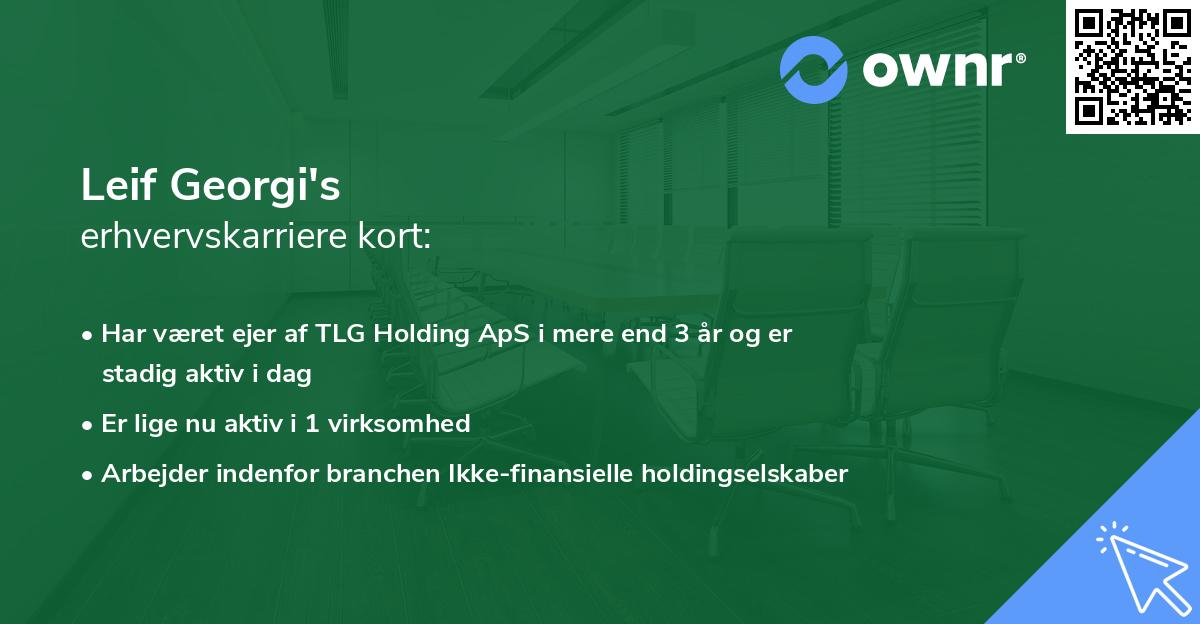 ownr®

Leif Georgi's
erhvervskarriere kort:

• Har været ejer af TLG Holding ApS i mere end 3 år og er stadig aktiv i dag
• Er lige nu aktiv i 1 virksomhed
• Arbejder indenfor branchen Ikke-finansielle holdingselskaber